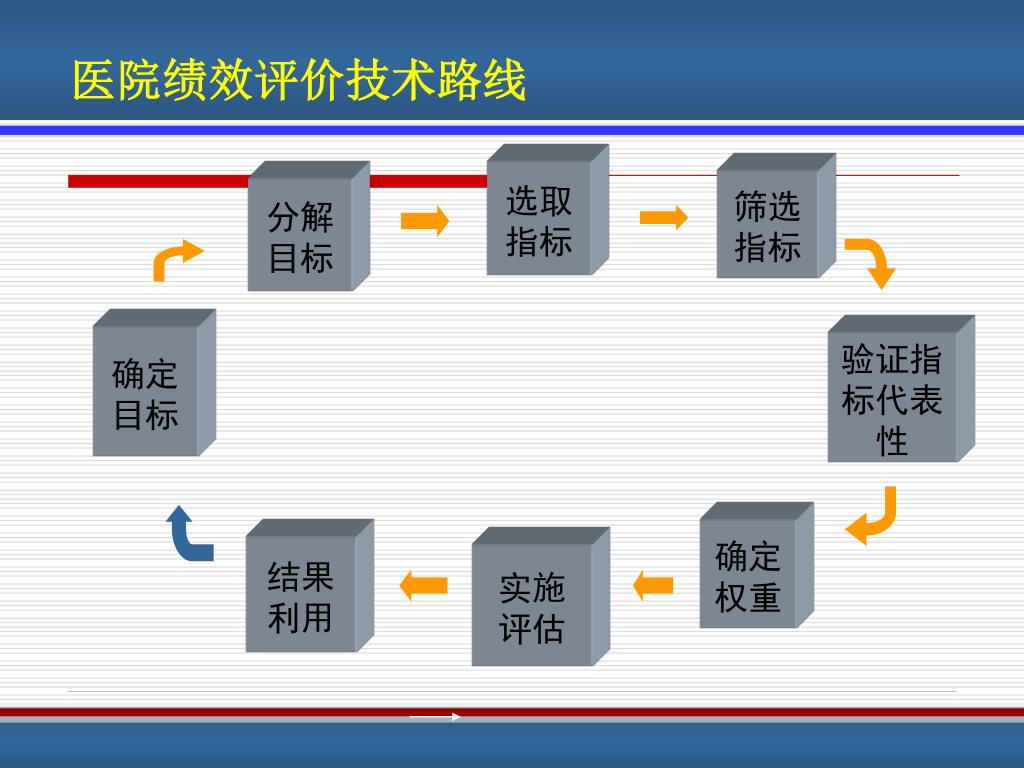 医院绩效评价技术路线

确定目标

分解目标

选取指标

筛选指标

验证指标代表性

确定权重

实施评估

结果利用